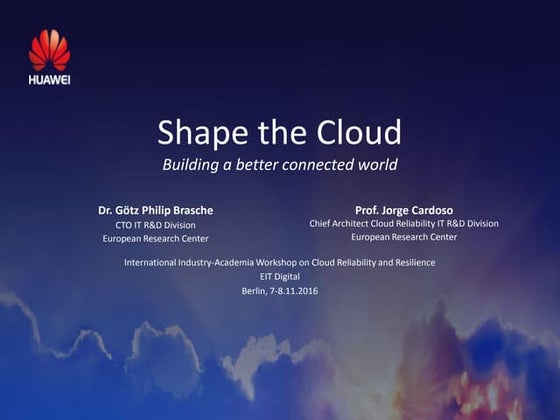 HUAWEI

Shape the Cloud

Building a better connected world

Dr. Götz Philip Brasche
CTO IT R&D Division
European Research Center

Prof. Jorge Cardoso
Chief Architect Cloud Reliability IT R&D Division
European Research Center

International Industry-Academia Workshop on Cloud Reliability and Resilience
EIT Digital
Berlin, 7-8.11.2016